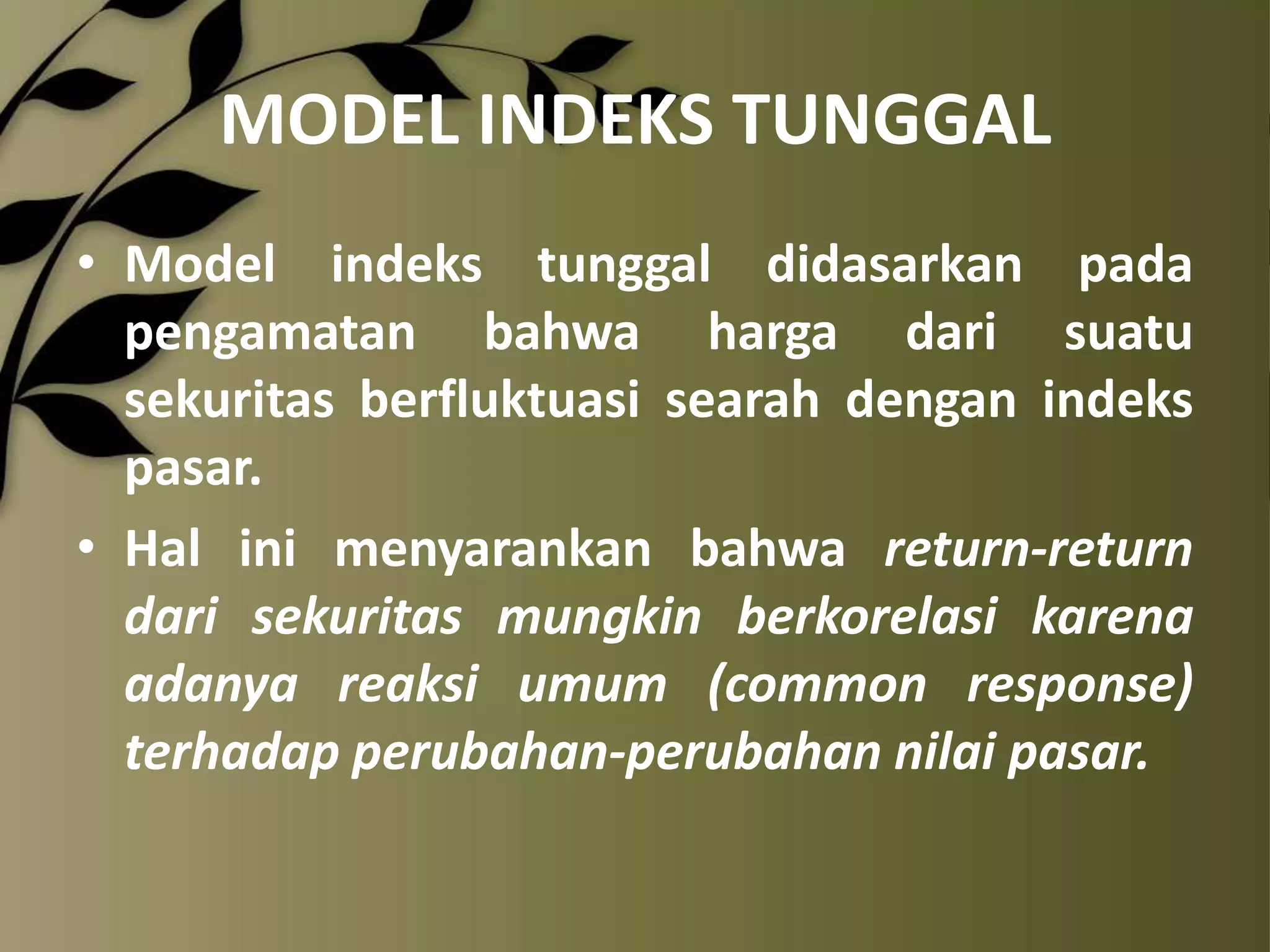 MODEL INDEKS TUNGGAL

• Model indeks tunggal didasarkan pada pengamatan bahwa harga dari suatu sekuritas berfluktuasi searah dengan indeks pasar.

• Hal ini menyarankan bahwa return-return dari sekuritas mungkin berkorelasi karena adanya reaksi umum (common response) terhadap perubahan-perubahan nilai pasar.